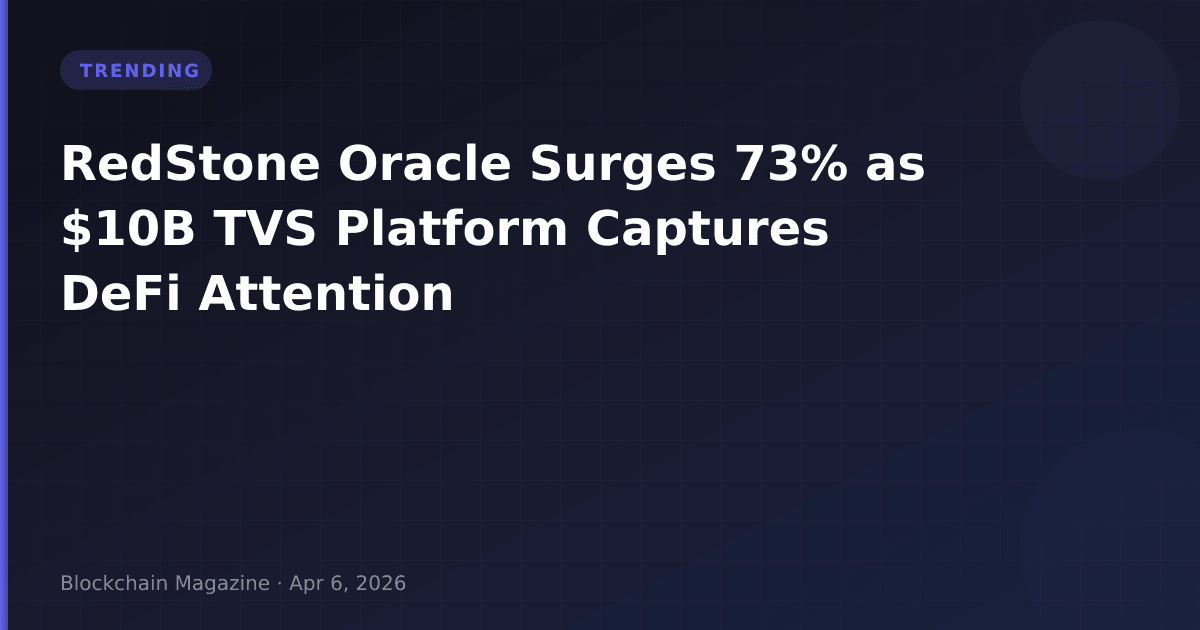 TRENDING

RedStone Oracle Surges 73% as \$10B TVS Platform Captures DeFi Attention

Blockchain Magazine · Apr 6, 2026